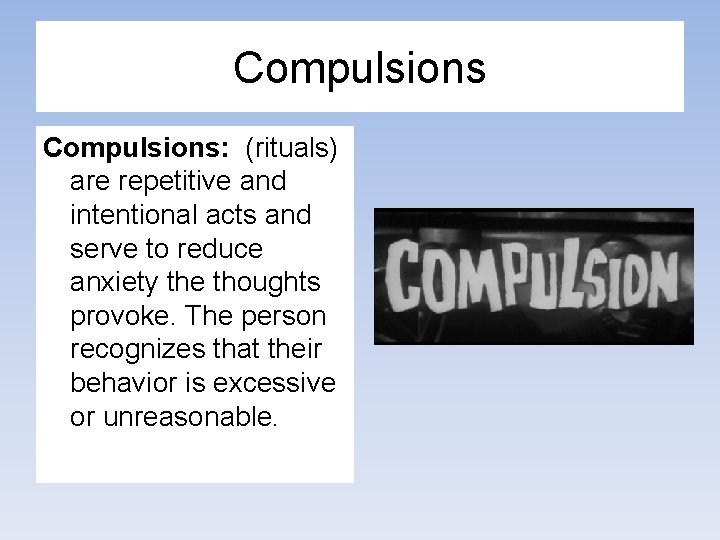 Compulsions

Compulsions: (rituals) are repetitive and intentional acts and serve to reduce anxiety the thoughts provoke. The person recognizes that their behavior is excessive or unreasonable.

COMPULSION